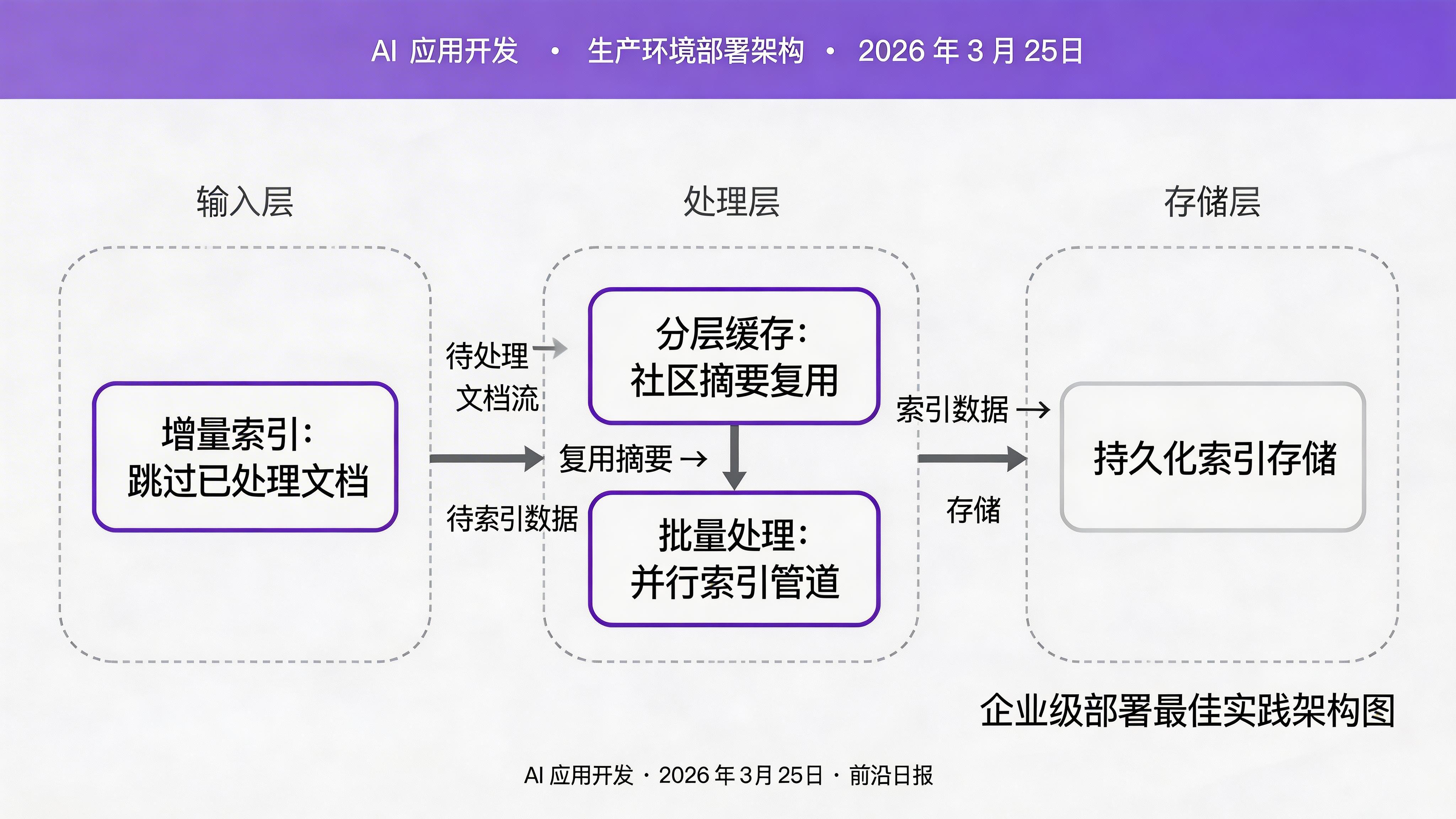 AI 应用开发 • 生产环境部署架构 • 2026 年 3 月 25日

输入层

处理层

存储层

增量索引:
跳过已处理文档

待处理 →
文档流

复用摘要 →

待索引数据

分层缓存:
社区摘要复用

批量处理:
并行索引管道

索引数据 →

存储

持久化索引存储

企业级部署最佳实践架构图

AI 应用开发 · 2026 年 3月 25日 · 前沿日报